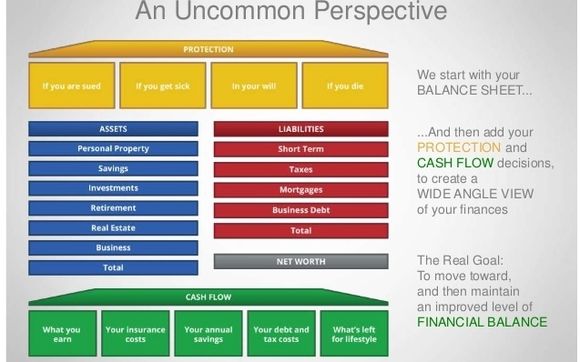 An Uncommon Perspective

PROTECTION

If you are sued

If you get sick

In your will

If you die

ASSETS

Personal Property

Savings

Investments

Retirement

Real Estate

Business

Total

LIABILITIES

Short Term

Taxes

Mortgages

Business Debt

Total

NET WORTH

CASH FLOW

What you earn

Your insurance costs

Your annual savings

Your debt and tax costs

What's left for lifestyle

We start with your BALANCE SHEET...

...And then add your PROTECTION and CASH FLOW decisions, to create a WIDE ANGLE VIEW of your finances

The Real Goal: To move toward, and then maintain an improved level of FINANCIAL BALANCE